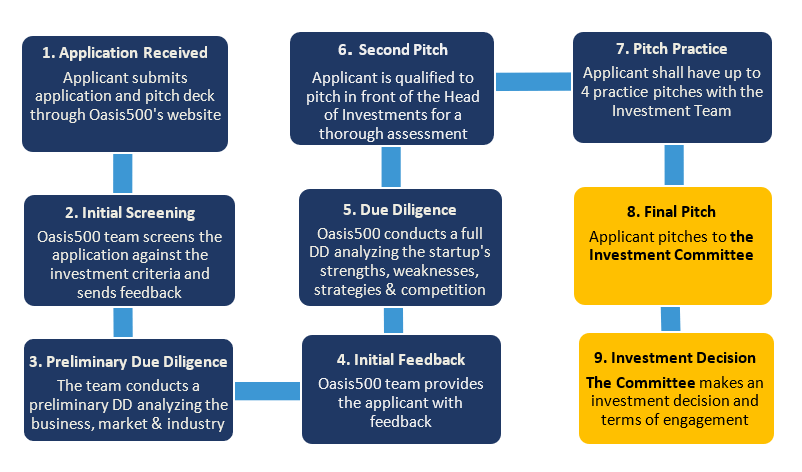 1. Application Received
Applicant submits application and pitch deck through Oasis500's website

2. Initial Screening
Oasis500 team screens the application against the investment criteria and sends feedback

3. Preliminary Due Diligence
The team conducts a preliminary DD analyzing the business, market & industry

4. Initial Feedback
Oasis500 team provides the applicant with feedback

5. Due Diligence
Oasis500 conducts a full DD analyzing the startup's strengths, weaknesses, strategies & competition

6. Second Pitch
Applicant is qualified to pitch in front of the Head of Investments for a thorough assessment

7. Pitch Practice
Applicant shall have up to 4 practice pitches with the Investment Team

8. Final Pitch
Applicant pitches to the Investment Committee

9. Investment Decision
The Committee makes an investment decision and terms of engagement